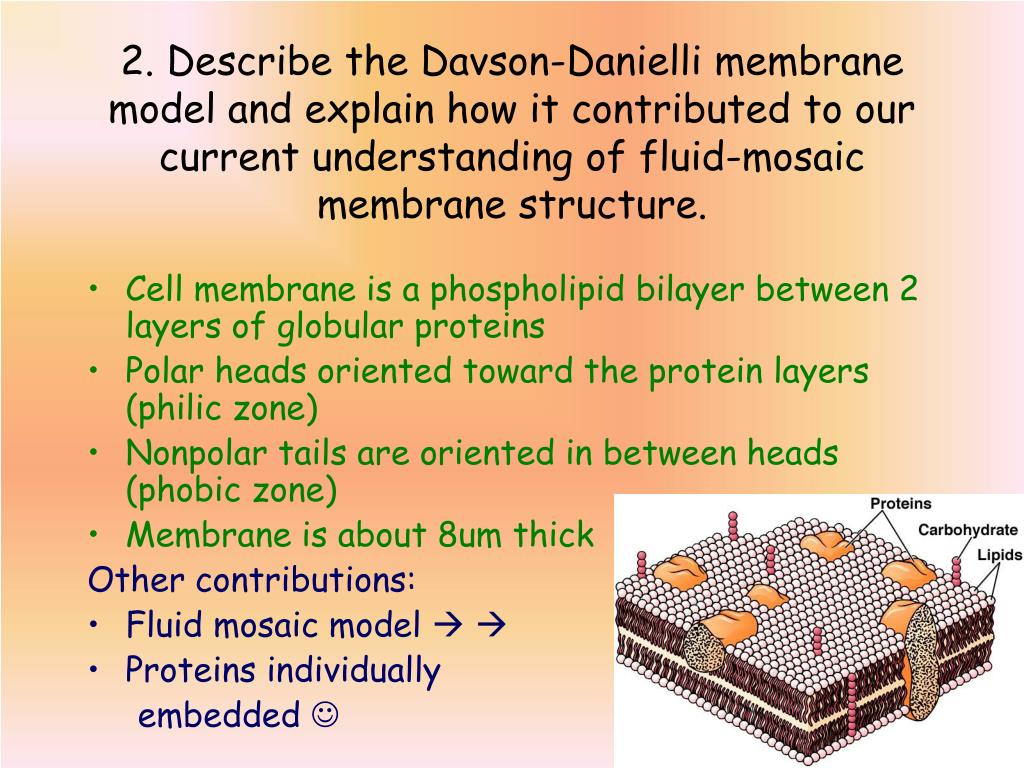 2. Describe the Davson-Danielli membrane model and explain how it contributed to our current understanding of fluid-mosaic membrane structure.

• Cell membrane is a phospholipid bilayer between 2 layers of globular proteins
• Polar heads oriented toward the protein layers (philic zone)
• Nonpolar tails are oriented in between heads (phobic zone)
• Membrane is about 8um thick

Other contributions:
• Fluid mosaic model → →
• Proteins individually embedded ☺

Proteins
Carbohydrate
Lipids